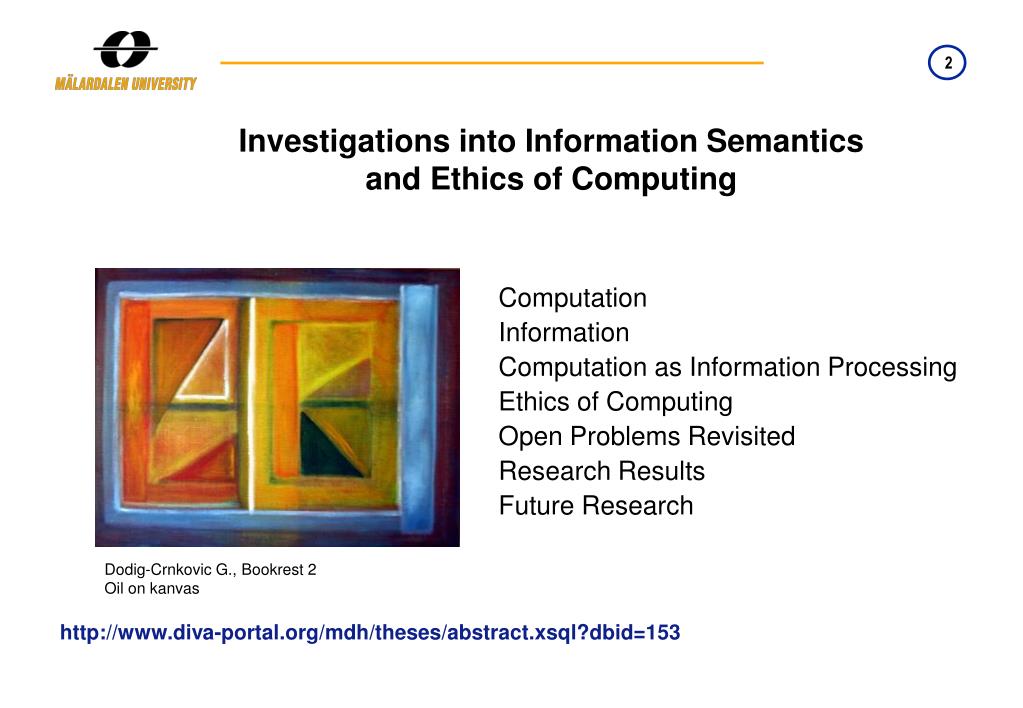 MÄLARDALEN UNIVERSITY

2

Investigations into Information Semantics and Ethics of Computing

Computation
Information
Computation as Information Processing
Ethics of Computing
Open Problems Revisited
Research Results
Future Research

Dodig-Crnkovic G., Bookrest 2
Oil on kanvas

http://www.diva-portal.org/mdh/theses/abstract.xsql?dbid=153